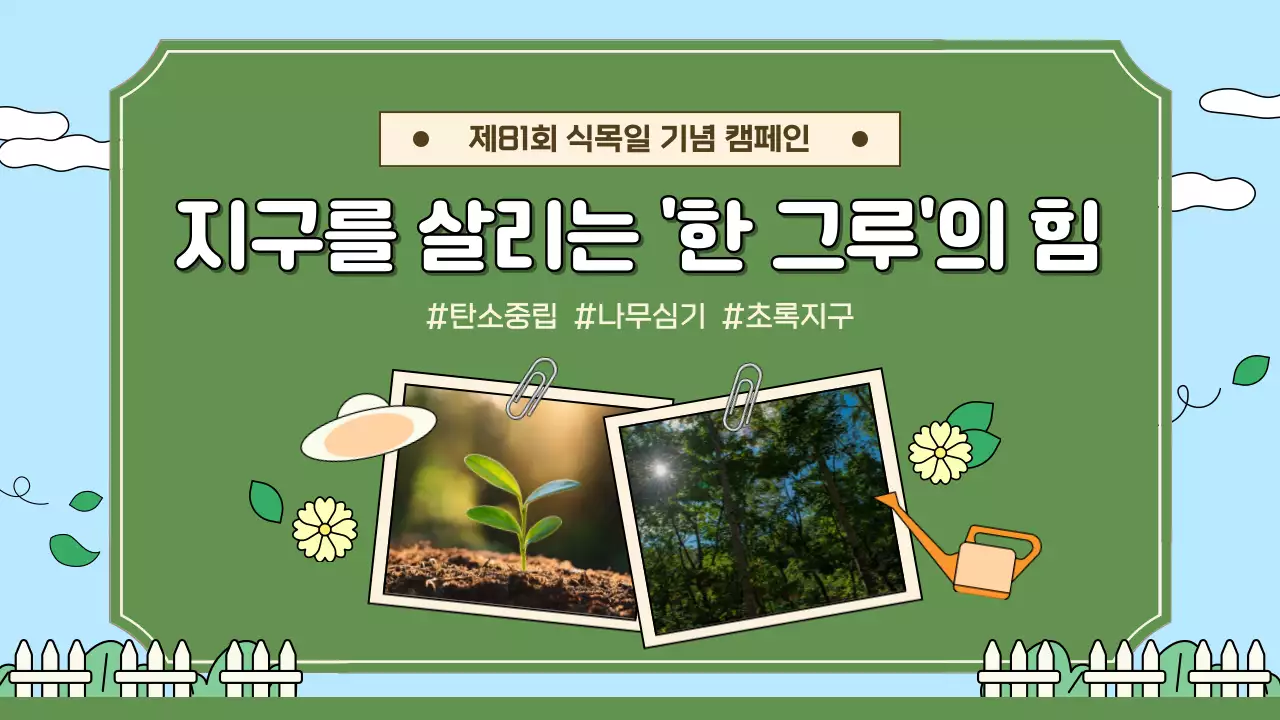 제81회 식목일 기념 캠페인

지구를 살리는 '한 그루'의 힘

#탄소중립 #나무심기 #초록지구